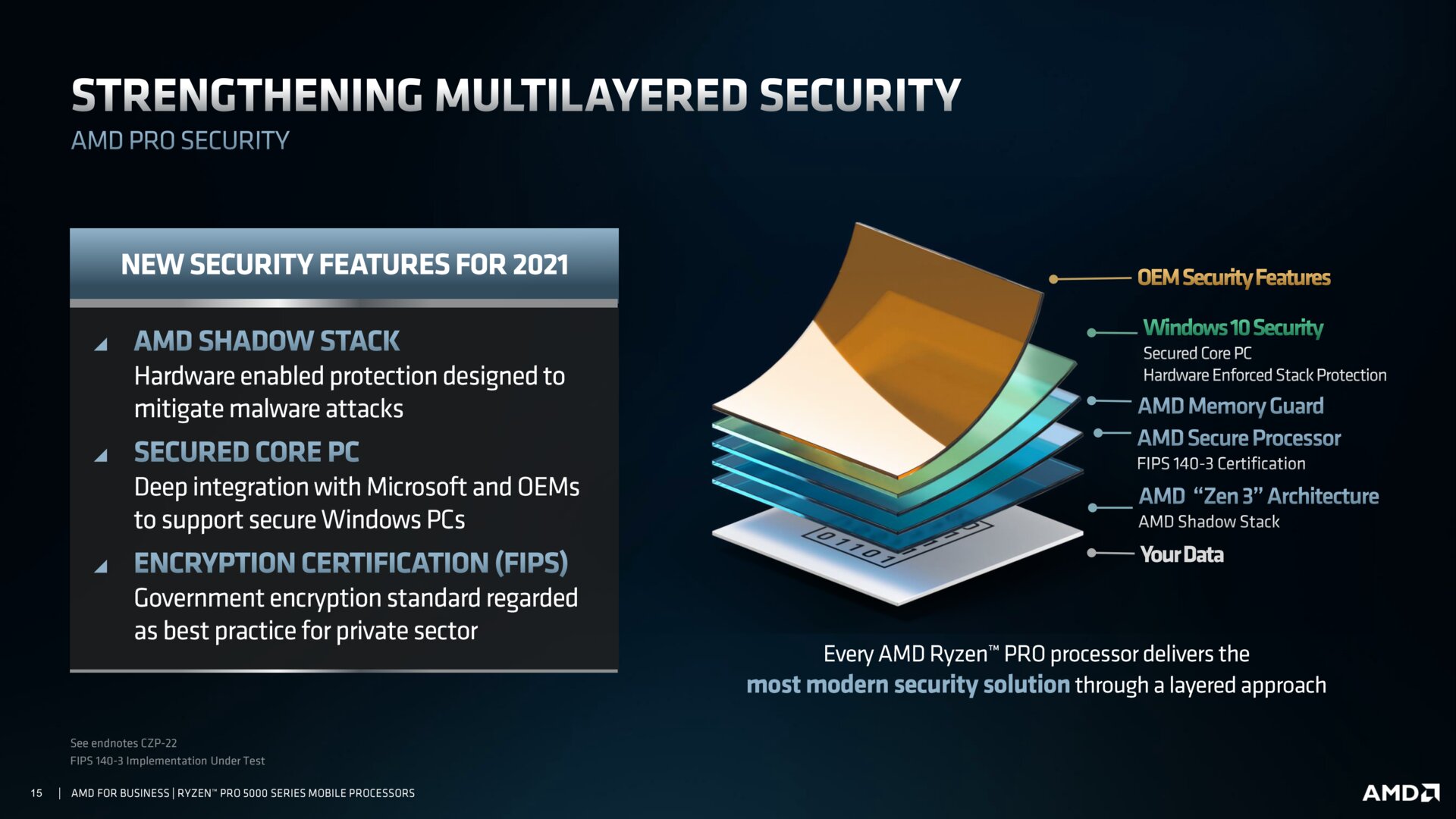 STRENGTHENING MULTILAYERED SECURITY

AMD PRO SECURITY

NEW SECURITY FEATURES FOR 2021

AMD SHADOW STACK
Hardware enabled protection designed to mitigate malware attacks

SECURED CORE PC
Deep integration with Microsoft and OEMs to support secure Windows PCs

ENCRYPTION CERTIFICATION (FIPS)
Government encryption standard regarded as best practice for private sector

01101

OEM Security Features

Windows 10 Security
Secured Core PC
Hardware Enforced Stack Protection

AMD Memory Guard

AMD Secure Processor
FIPS 140-3 Certification

AMD "Zen 3" Architecture
AMD Shadow Stack

Your Data

Every AMD Ryzen™ PRO processor delivers the most modern security solution through a layered approach

See endnotes CZP-22
FIPS 140-3 Implementation Under Test

15 | AMD FOR BUSINESS | RYZEN™ PRO 5000 SERIES MOBILE PROCESSORS

AMD